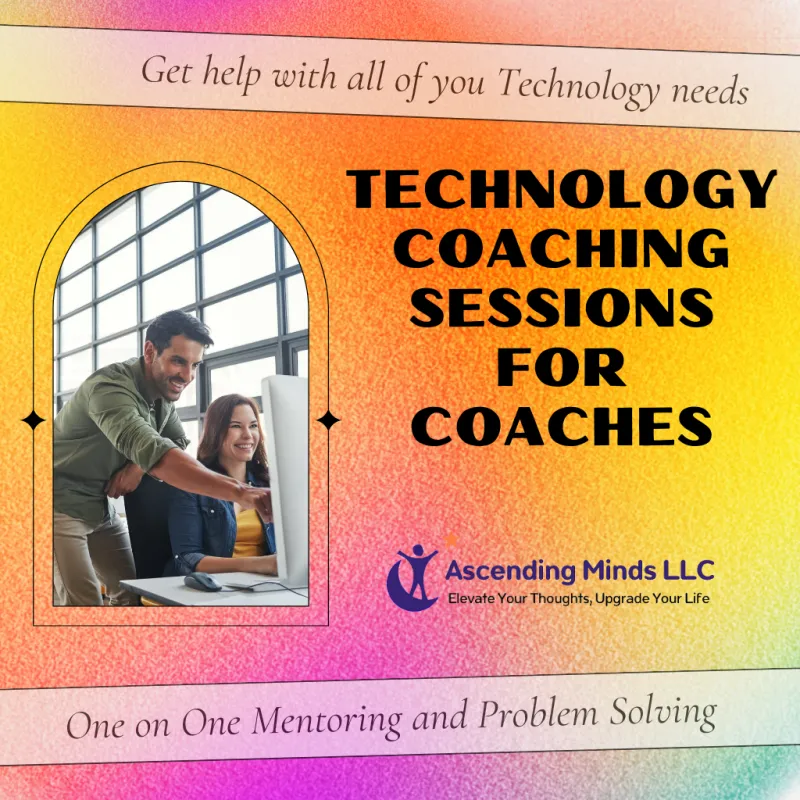 Get help with all of you Technology needs

TECHNOLOGY COACHING SESSIONS FOR COACHES

Ascending Minds LLC
Elevate Your Thoughts, Upgrade Your Life

One on One Mentoring and Problem Solving